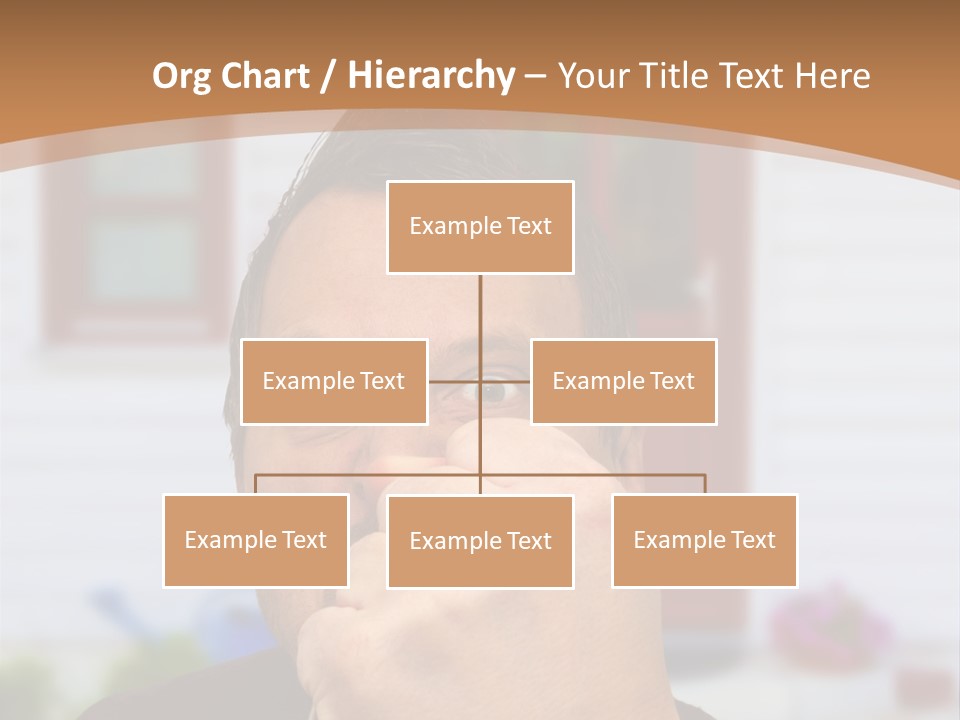 Org Chart / Hierarchy – Your Title Text Here

Example Text

Example Text

Example Text

Example Text

Example Text

Example Text